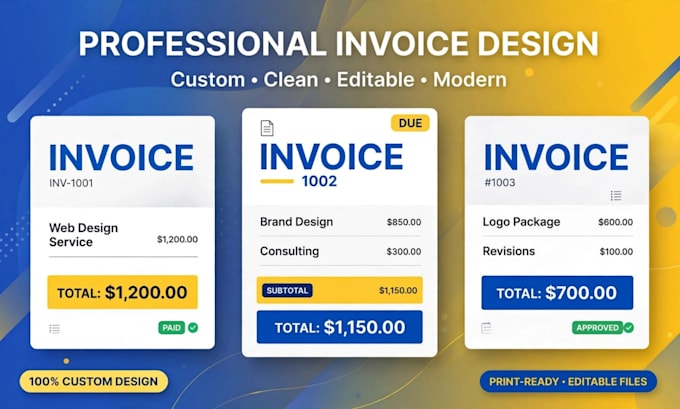 PROFESSIONAL INVOICE DESIGN
Custom • Clean • Editable • Modern

INVOICE
INV-1001

Web Design Service $1,200.00

TOTAL: $1,200.00

PAID

DUE

INVOICE
1002

Brand Design $850.00
Consulting $300.00

SUBTOTAL $1,150.00

TOTAL: $1,150.00

INVOICE
#1003

Logo Package $600.00
Revisions $100.00

TOTAL: $700.00

APPROVED

100% CUSTOM DESIGN

PRINT-READY • EDITABLE FILES